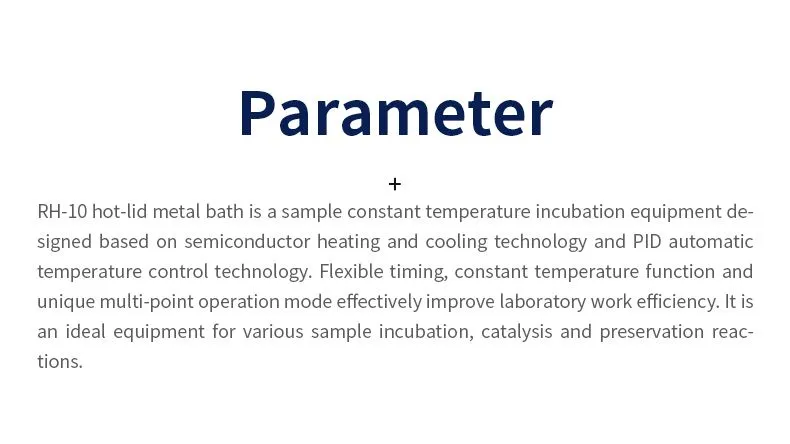 Parameter

+

RH-10 hot-lid metal bath is a sample constant temperature incubation equipment designed based on semiconductor heating and cooling technology and PID automatic temperature control technology. Flexible timing, constant temperature function and unique multi-point operation mode effectively improve laboratory work efficiency. It is an ideal equipment for various sample incubation, catalysis and preservation reactions.